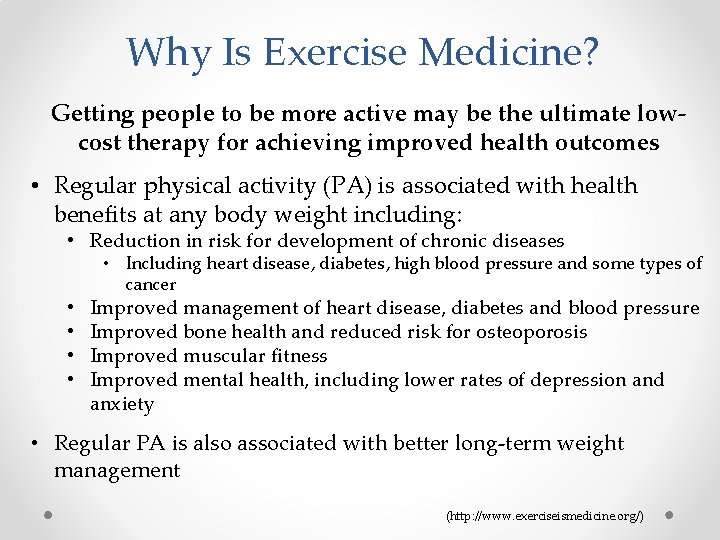 Why Is Exercise Medicine?

Getting people to be more active may be the ultimate low-cost therapy for achieving improved health outcomes

• Regular physical activity (PA) is associated with health benefits at any body weight including:
  • Reduction in risk for development of chronic diseases
    • Including heart disease, diabetes, high blood pressure and some types of cancer
  • Improved management of heart disease, diabetes and blood pressure
  • Improved bone health and reduced risk for osteoporosis
  • Improved muscular fitness
  • Improved mental health, including lower rates of depression and anxiety

• Regular PA is also associated with better long-term weight management

(http://www.exerciseismedicine.org/)